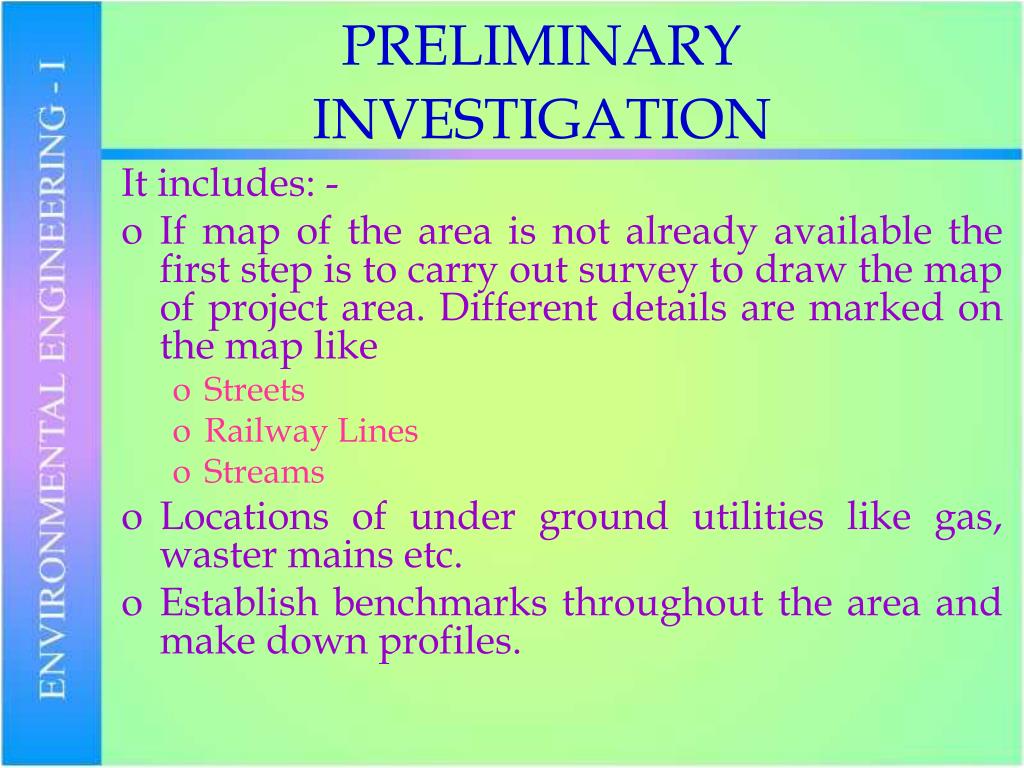 ENVIRONMENTAL ENGINEERING - I

PRELIMINARY INVESTIGATION

It includes: -

o If map of the area is not already available the first step is to carry out survey to draw the map of project area. Different details are marked on the map like

o Streets
o Railway Lines
o Streams

o Locations of under ground utilities like gas, waster mains etc.

o Establish benchmarks throughout the area and make down profiles.